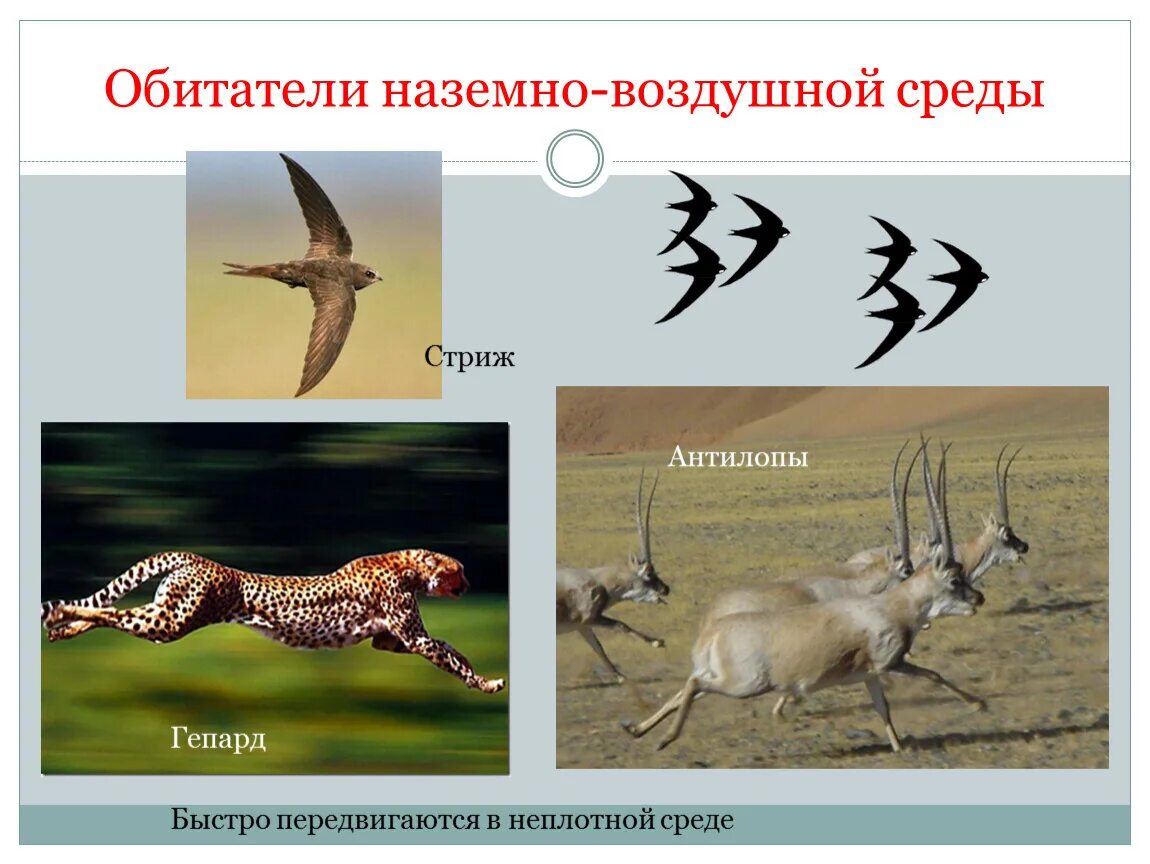 Обитатели наземно-воздушной среды

Стриж

Антилопы

Гепард

Быстро передвигаются в неплотной среде